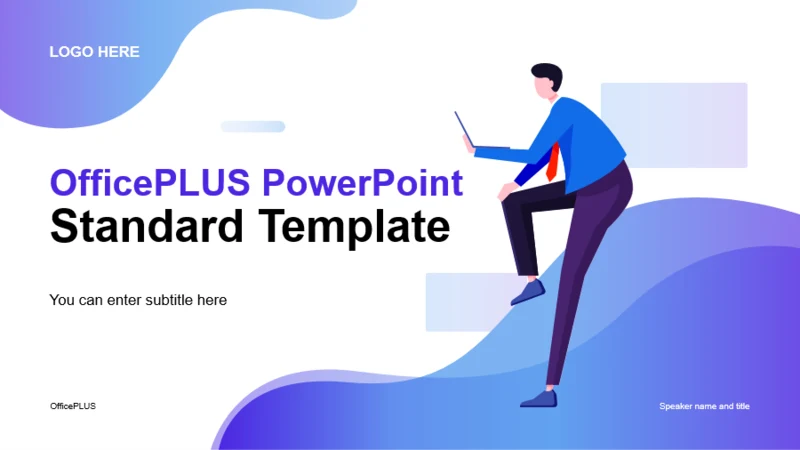 LOGO HERE

OfficePLUS PowerPoint
Standard Template

You can enter subtitle here

OfficePLUS

Speaker name and title